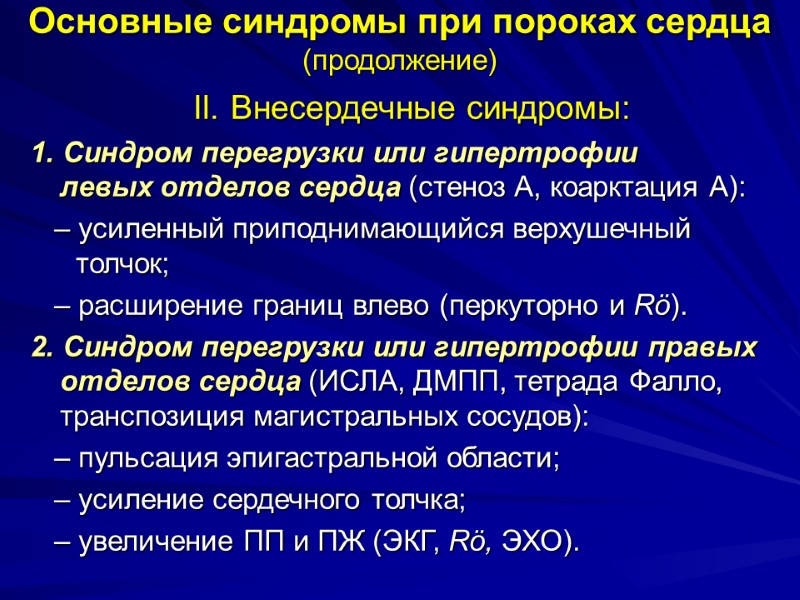 Основные синдромы при пороках сердца
(продолжение)

II. Внесердечные синдромы:

1. Синдром перегрузки или гипертрофии левых отделов сердца (стеноз А, коарктация А):

– усиленный приподнимающийся верхушечный толчок;

– расширение границ влево (перкуторно и Rö).

2. Синдром перегрузки или гипертрофии правых отделов сердца (ИСЛА, ДМПП, тетрада Фалло, транспозиция магистральных сосудов):

– пульсация эпигастральной области;

– усиление сердечного толчка;

– увеличение ПП и ПЖ (ЭКГ, Rö, ЭХО).